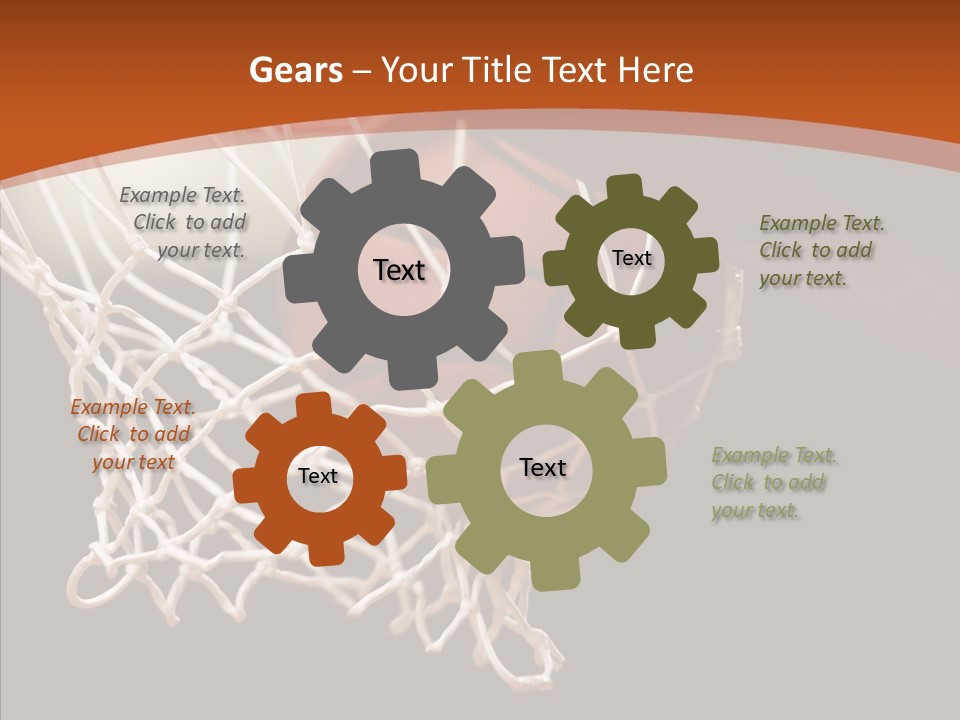 Gears – Your Title Text Here

Example Text. Click to add your text.

Text

Text

Example Text. Click to add your text.

Example Text. Click to add your text

Text

Text

Example Text. Click to add your text.